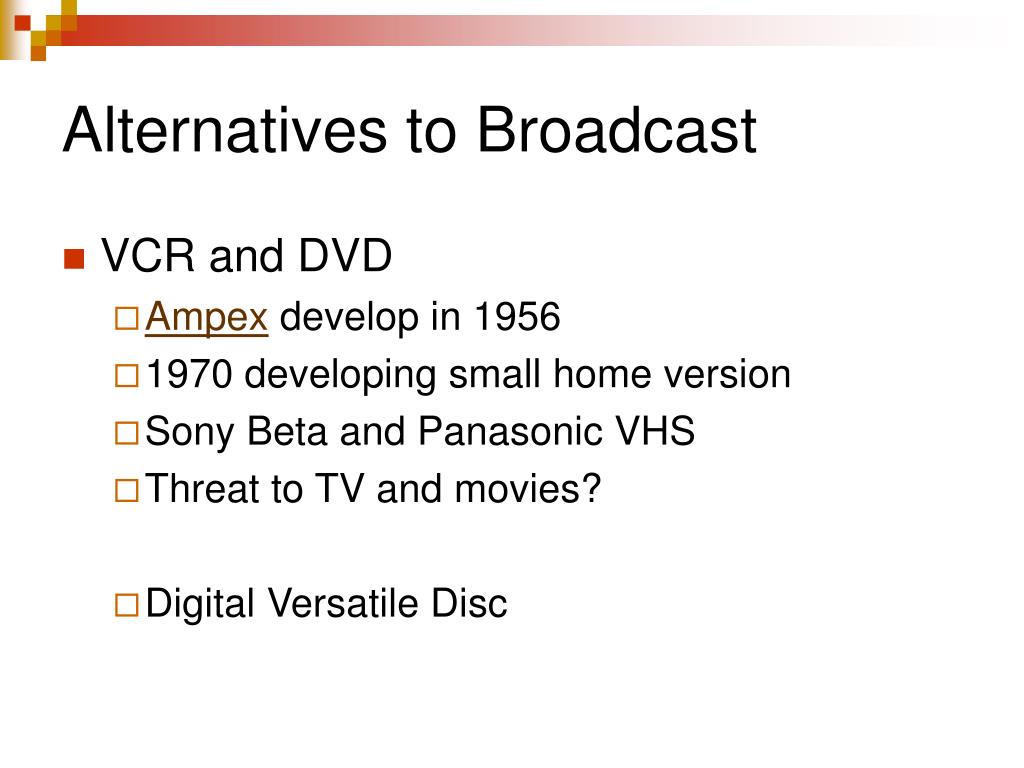 Alternatives to Broadcast

VCR and DVD

Ampex develop in 1956

1970 developing small home version

Sony Beta and Panasonic VHS

Threat to TV and movies?

Digital Versatile Disc